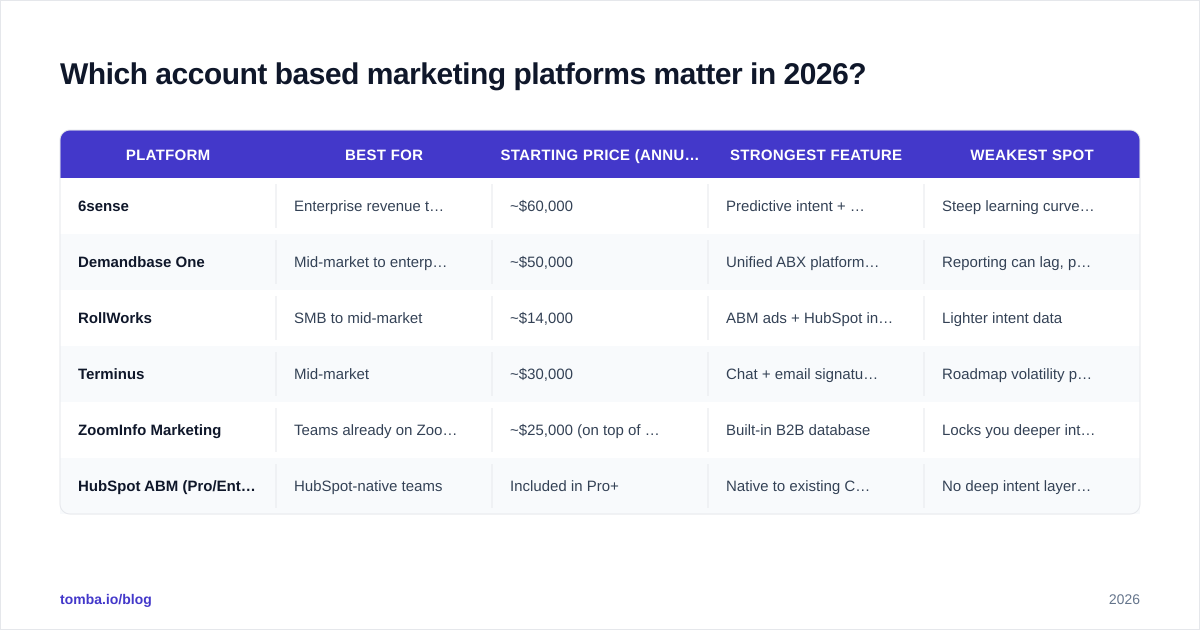 Which account based marketing platforms matter in 2026?

| PLATFORM | BEST FOR | STARTING PRICE (ANNU… | STRONGEST FEATURE | WEAKEST SPOT |
|---|---|---|---|---|
| 6sense | Enterprise revenue t… | ~$60,000 | Predictive intent + … | Steep learning curve… |
| Demandbase One | Mid-market to enterp… | ~$50,000 | Unified ABX platform… | Reporting can lag, p… |
| RollWorks | SMB to mid-market | ~$14,000 | ABM ads + HubSpot in… | Lighter intent data |
| Terminus | Mid-market | ~$30,000 | Chat + email signatu… | Roadmap volatility p… |
| ZoomInfo Marketing | Teams already on Zoo… | ~$25,000 (on top of … | Built-in B2B database | Locks you deeper int… |
| HubSpot ABM (Pro/Ent… | HubSpot-native teams | Included in Pro+ | Native to existing C… | No deep intent layer… |

tomba.io/blog

2026